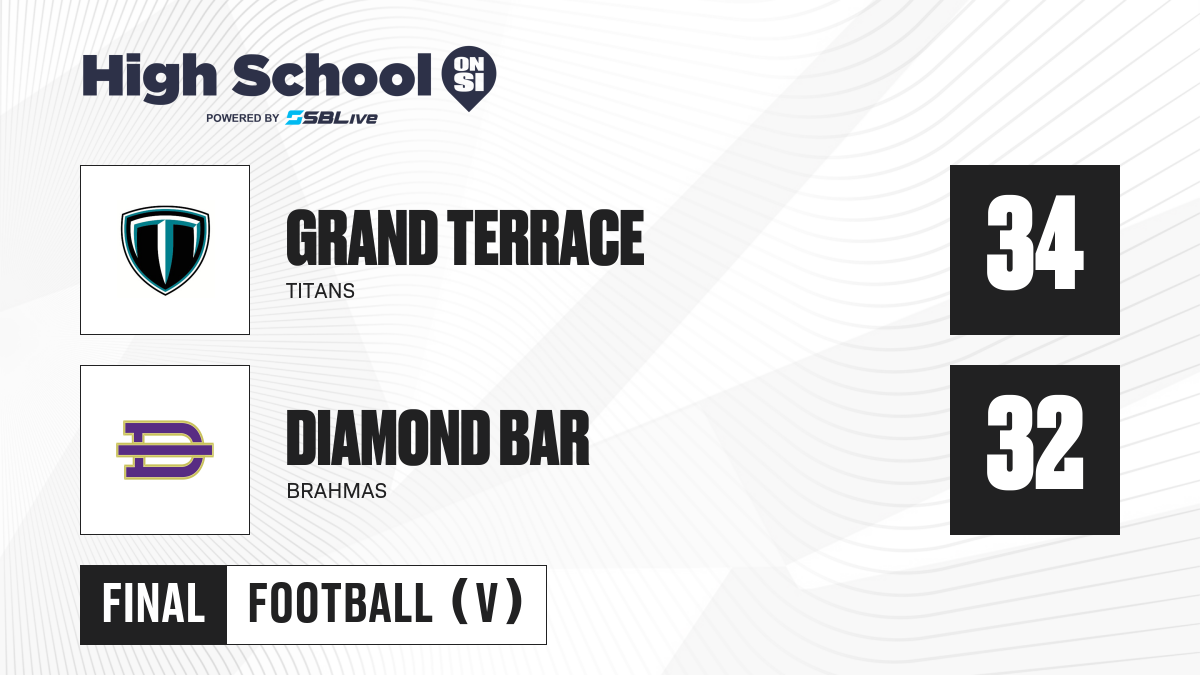 High School ON SI
POWERED BY SBLive

GRAND TERRACE
TITANS

34

DIAMOND BAR
BRAHMAS

32

FINAL FOOTBALL (V)